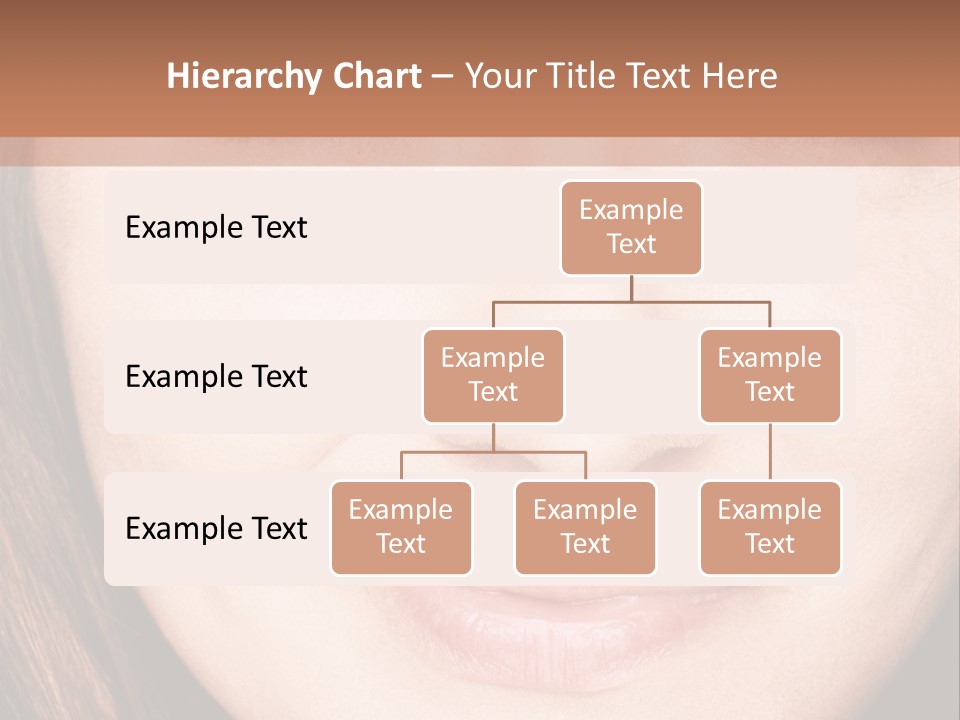 Hierarchy Chart – Your Title Text Here

Example Text

Example Text

Example Text

Example Text

Example Text

Example Text

Example Text

Example Text

Example Text